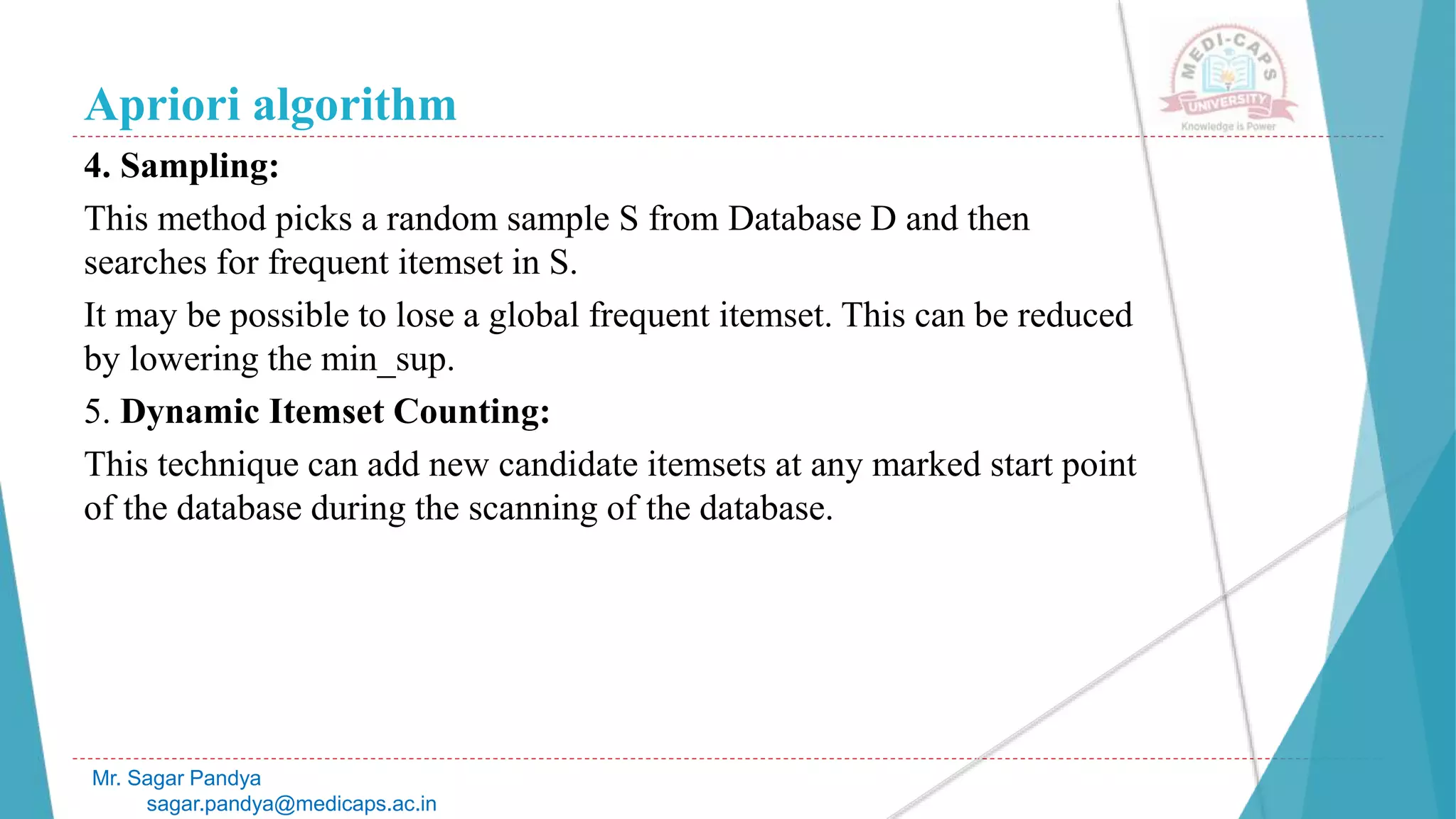 Apriori algorithm

MEDI-CAPS UNIVERSITY
Knowledge is Power

4. Sampling:

This method picks a random sample S from Database D and then searches for frequent itemset in S.

It may be possible to lose a global frequent itemset. This can be reduced by lowering the min_sup.

5. Dynamic Itemset Counting:

This technique can add new candidate itemsets at any marked start point of the database during the scanning of the database.

Mr. Sagar Pandya
sagar.pandya@medicaps.ac.in